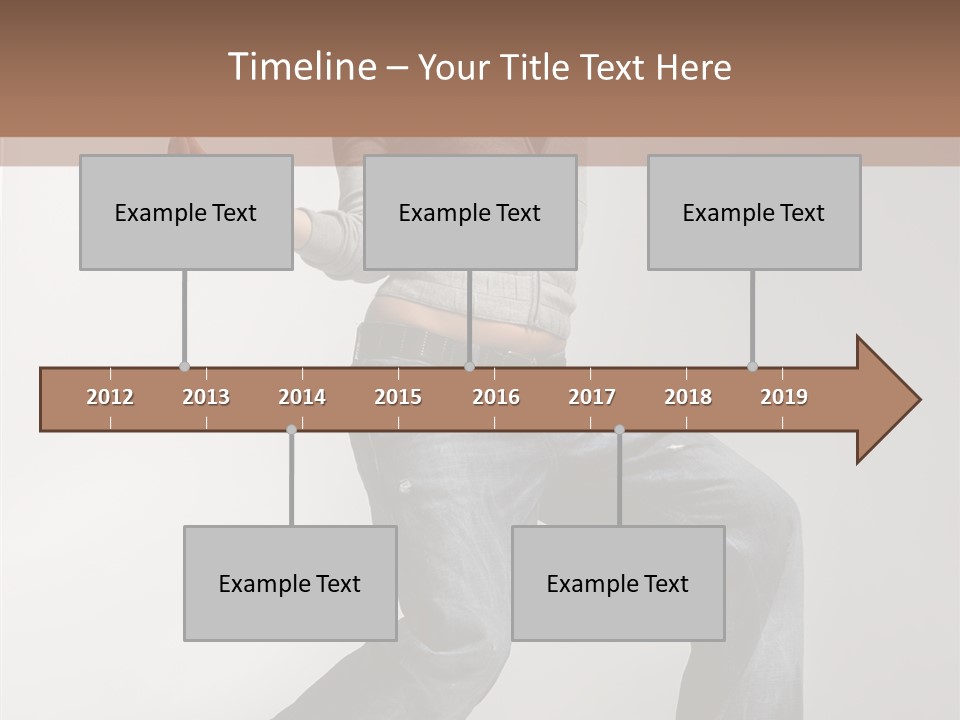 Timeline – Your Title Text Here

Example Text

Example Text

Example Text

2012 2013 2014 2015 2016 2017 2018 2019

Example Text

Example Text